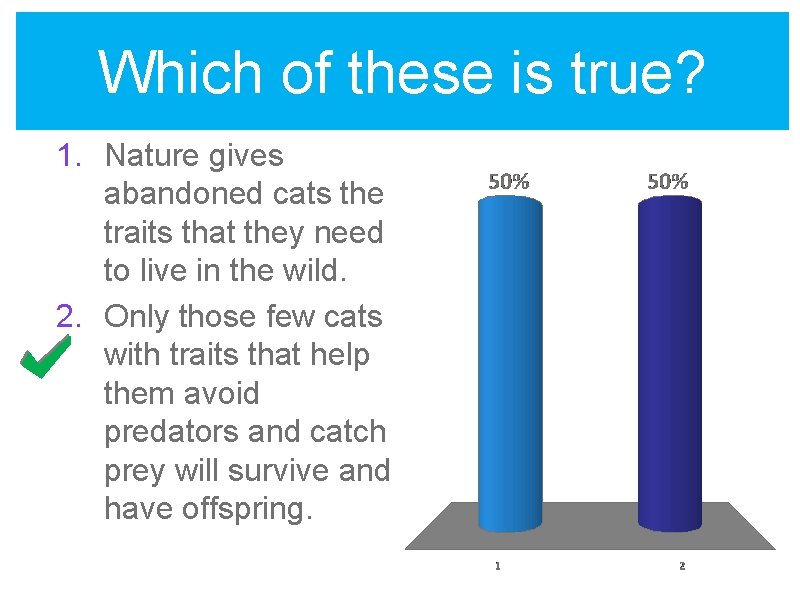 Which of these is true?

1. Nature gives abandoned cats the traits that they need to live in the wild.
2. Only those few cats with traits that help them avoid predators and catch prey will survive and have offspring.

50%
50%
1
2